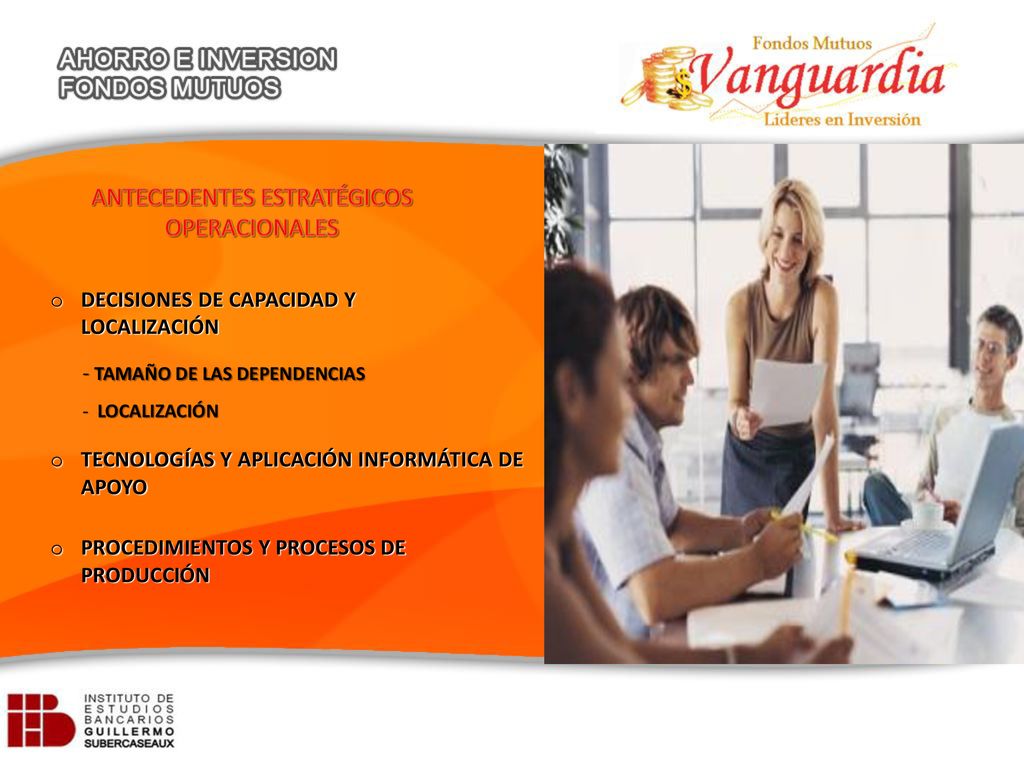 AHORRO E INVERSION
FONDOS MUTUOS

Fondos Mutuos
Vanguardia
Lideres en Inversión

ANTECEDENTES ESTRATÉGICOS OPERACIONALES

o DECISIONES DE CAPACIDAD Y LOCALIZACIÓN

- TAMAÑO DE LAS DEPENDENCIAS

- LOCALIZACIÓN

o TECNOLOGÍAS Y APLICACIÓN INFORMÁTICA DE APOYO

o PROCEDIMIENTOS Y PROCESOS DE PRODUCCIÓN

INSTITUTO DE ESTUDIOS BANCARIOS GUILLERMO SUBERCASEAUX